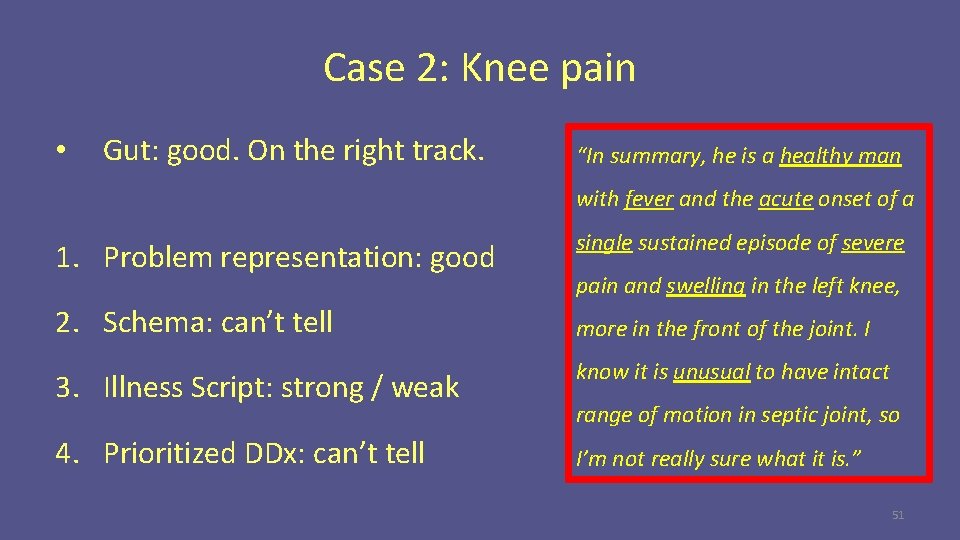 Case 2: Knee pain

• Gut: good. On the right track.

1. Problem representation: good
2. Schema: can’t tell
3. Illness Script: strong / weak
4. Prioritized DDx: can’t tell

“In summary, he is a healthy man with fever and the acute onset of a single sustained episode of severe pain and swelling in the left knee, more in the front of the joint. I know it is unusual to have intact range of motion in septic joint, so I’m not really sure what it is.”

51